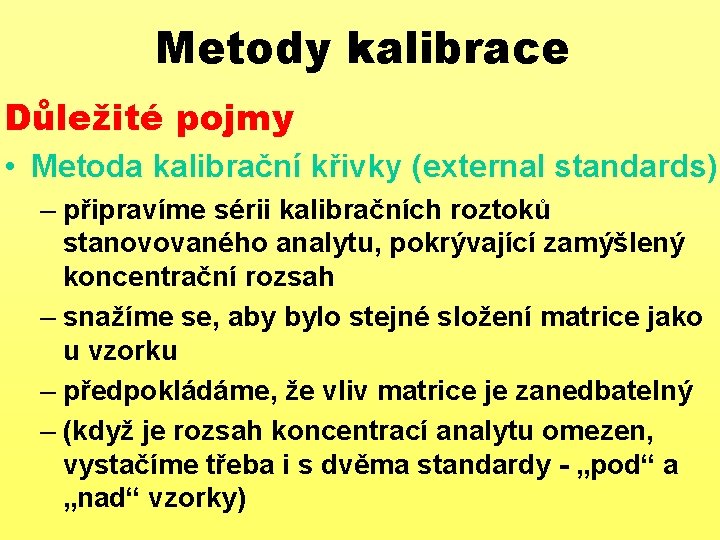 Metody kalibrace

Důležité pojmy

• Metoda kalibrační křivky (external standards)

– připravíme sérii kalibračních roztoků stanovovaného analytu, pokrývající zamýšlený koncentrační rozsah

– snažíme se, aby bylo stejné složení matrice jako u vzorku

– předpokládáme, že vliv matrice je zanedbatelný

– (když je rozsah koncentrací analytu omezen, vystačíme třeba i s dvěma standardy - „pod“ a „nad“ vzorky)